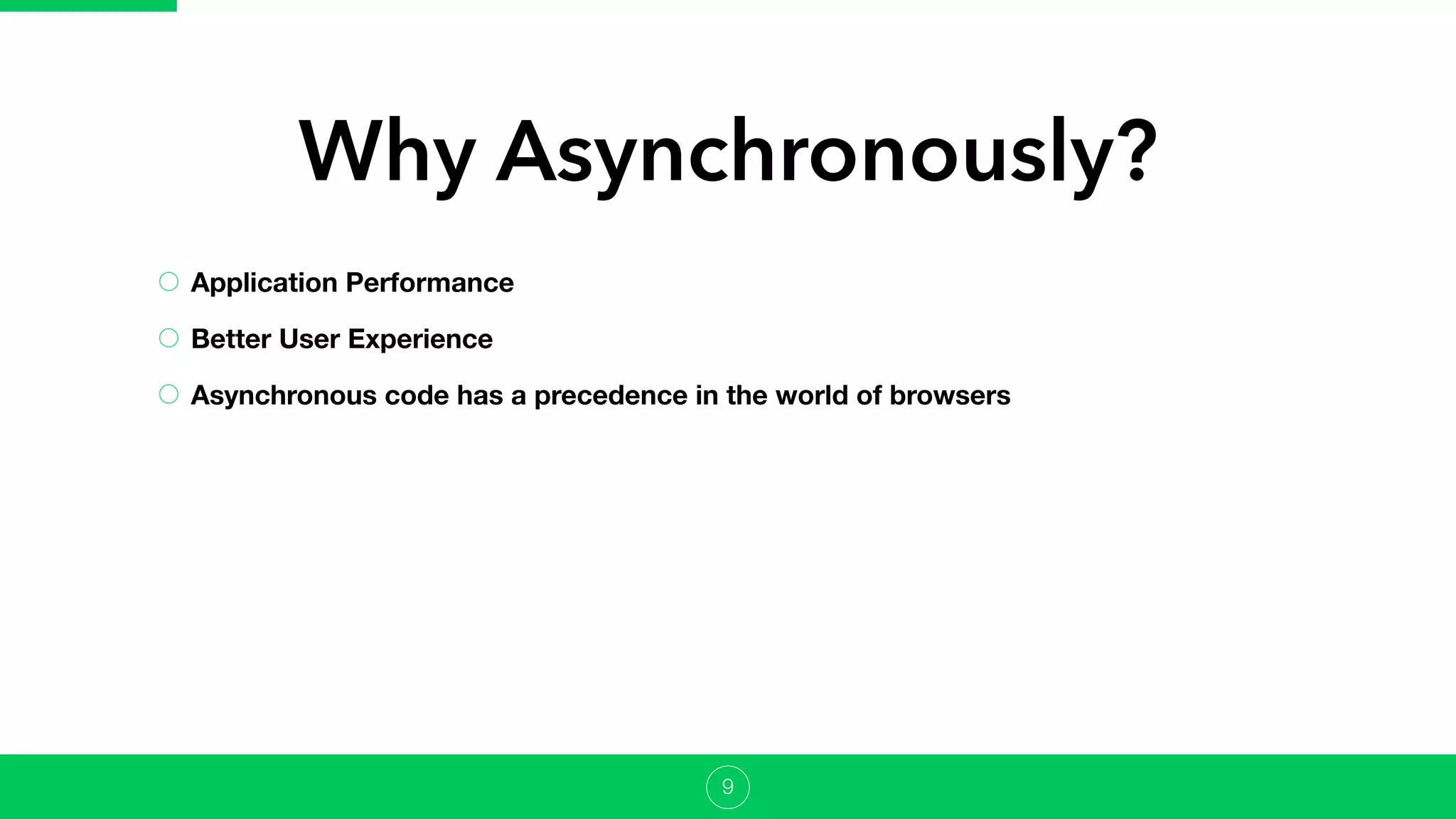 Why Asynchronously?

Application Performance

Better User Experience

Asynchronous code has a precedence in the world of browsers

9